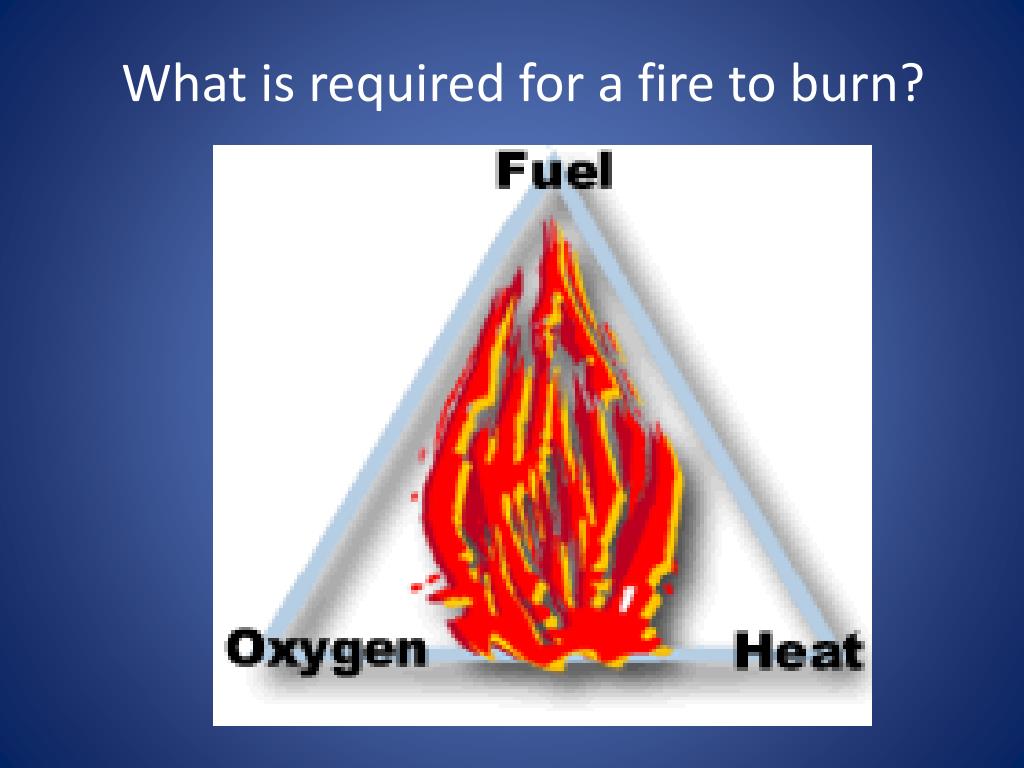 What is required for a fire to burn?

Fuel

Oxygen

Heat